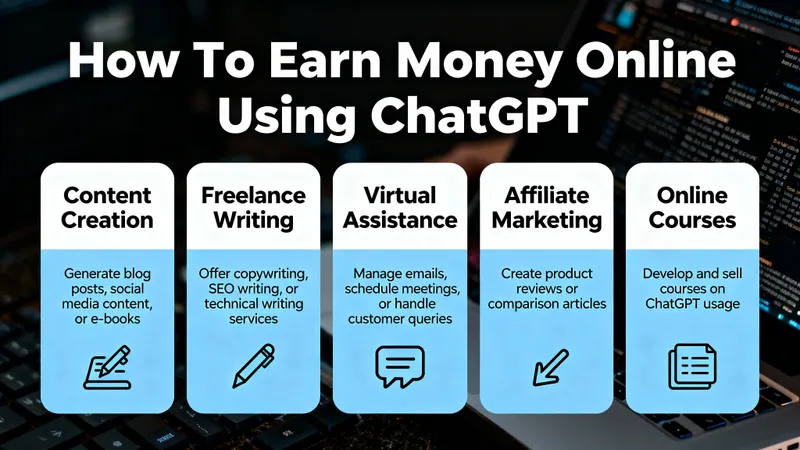 How To Earn Money Online Using ChatGPT

Content Creation

Generate blog posts, social media content, or e-books

Freelance Writing

Offer copywriting, SEO writing, or technical writing services

Virtual Assistance

Manage emails, schedule meetings, or handle customer queries

Affiliate Marketing

Create product reviews or comparison articles

Online Courses

Develop and sell courses on ChatGPT usage